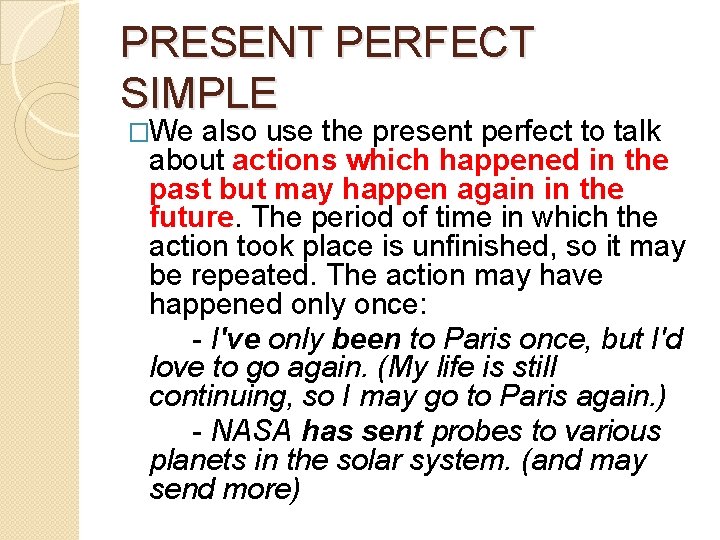 PRESENT PERFECT SIMPLE

□We also use the present perfect to talk about actions which happened in the past but may happen again in the future. The period of time in which the action took place is unfinished, so it may be repeated. The action may have happened only once:

- I've only been to Paris once, but I'd love to go again. (My life is still continuing, so I may go to Paris again.)

- NASA has sent probes to various planets in the solar system. (and may send more)